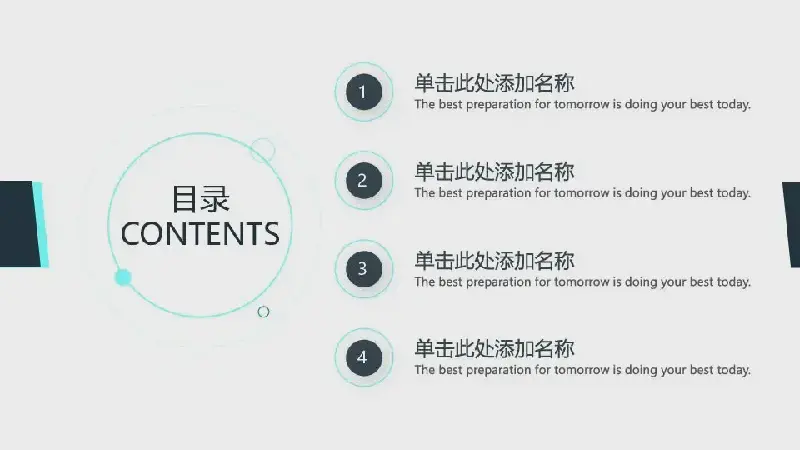 目录
CONTENTS

1
单击此处添加名称
The best preparation for tomorrow is doing your best today.

2
单击此处添加名称
The best preparation for tomorrow is doing your best today.

3
单击此处添加名称
The best preparation for tomorrow is doing your best today.

4
单击此处添加名称
The best preparation for tomorrow is doing your best today.